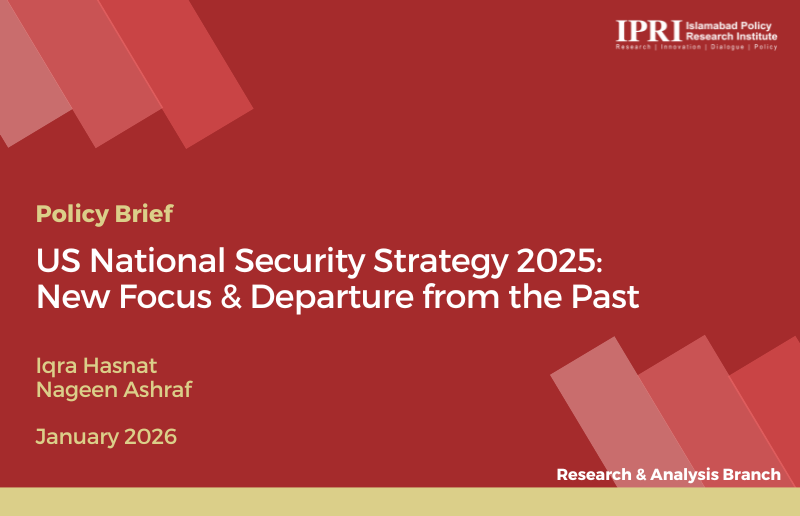 IPRI Islamabad Policy Research Institute
Research | Innovation | Dialogue | Policy

Policy Brief

US National Security Strategy 2025: New Focus & Departure from the Past

Iqra Hasnat
Nageen Ashraf

January 2026

Research & Analysis Branch